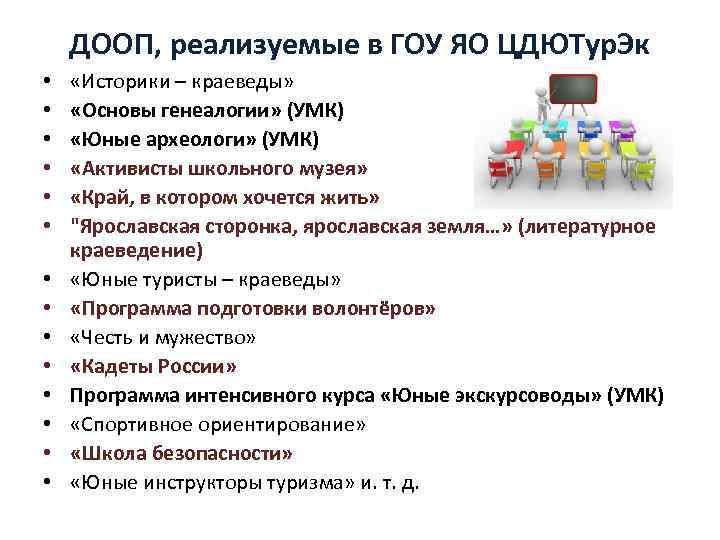 ДООП, реализуемые в ГОУ ЯО ЦДЮТурЭк

• «Историки – краеведы»
• «Основы генеалогии» (УМК)
• «Юные археологи» (УМК)
• «Активисты школьного музея»
• «Край, в котором хочется жить»
• "Ярославская сторонка, ярославская земля…» (литературное краеведение)
• «Юные туристы – краеведы»
• «Программа подготовки волонтёров»
• «Честь и мужество»
• «Кадеты России»
• Программа интенсивного курса «Юные экскурсоводы» (УМК)
• «Спортивное ориентирование»
• «Школа безопасности»
• «Юные инструкторы туризма» и. т. д.